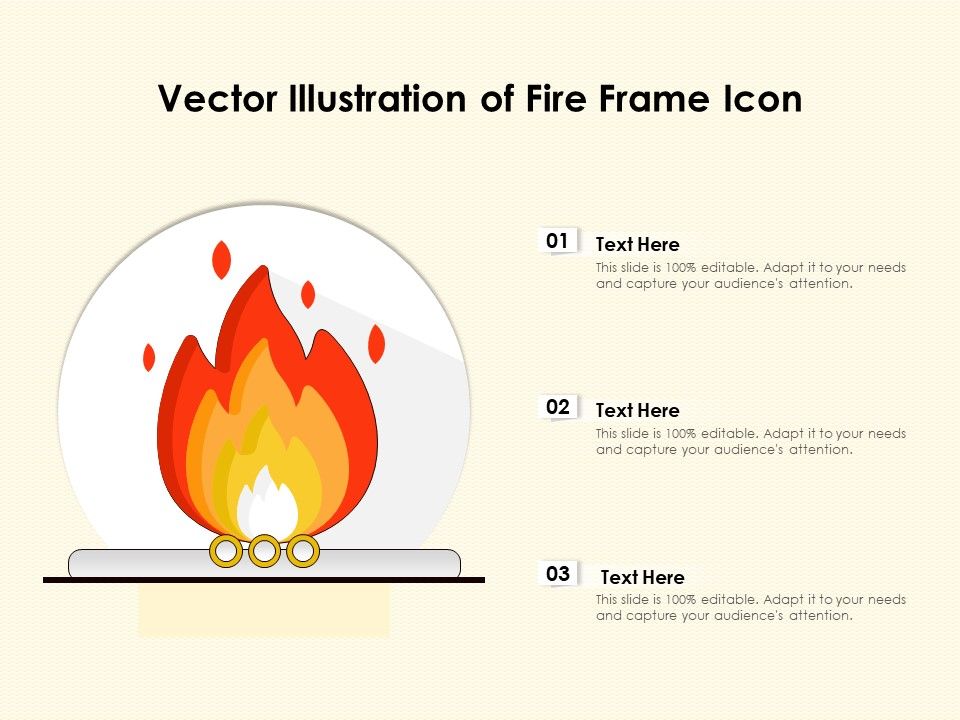 Vector Illustration of Fire Frame Icon

01

Text Here

This slide is 100% editable. Adapt it to your needs and capture your audience's attention.

02

Text Here

This slide is 100% editable. Adapt it to your needs and capture your audience's attention.

03

Text Here

This slide is 100% editable. Adapt it to your needs and capture your audience's attention.